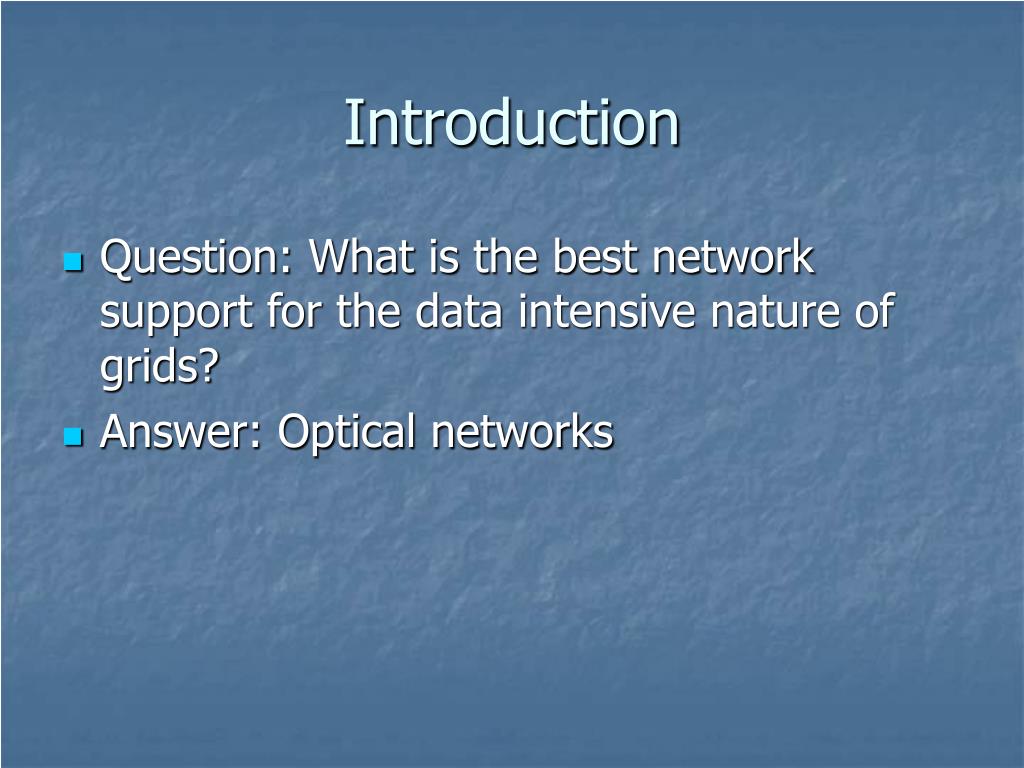 Introduction

- Question: What is the best network support for the data intensive nature of grids?
- Answer: Optical networks